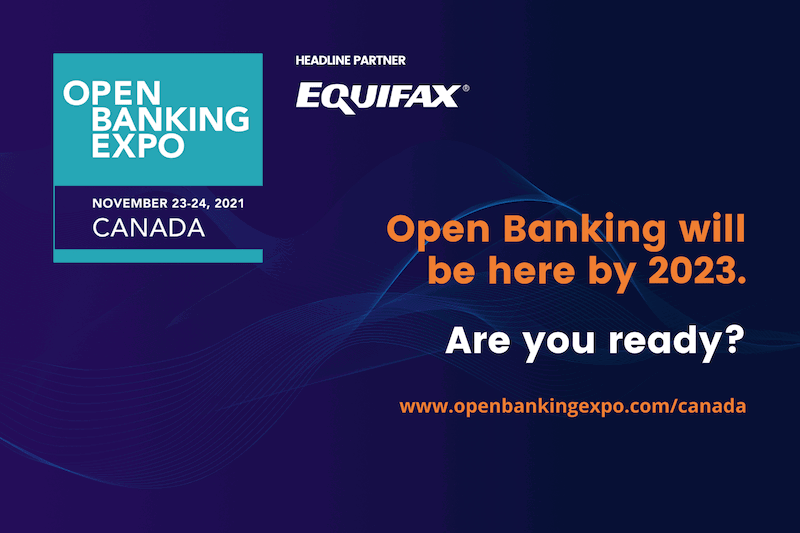 OPEN BANKING EXPO

NOVEMBER 23-24, 2021
CANADA

HEADLINE PARTNER

EQUIFAX®

Open Banking will be here by 2023.

Are you ready?

www.openbankingexpo.com/canada